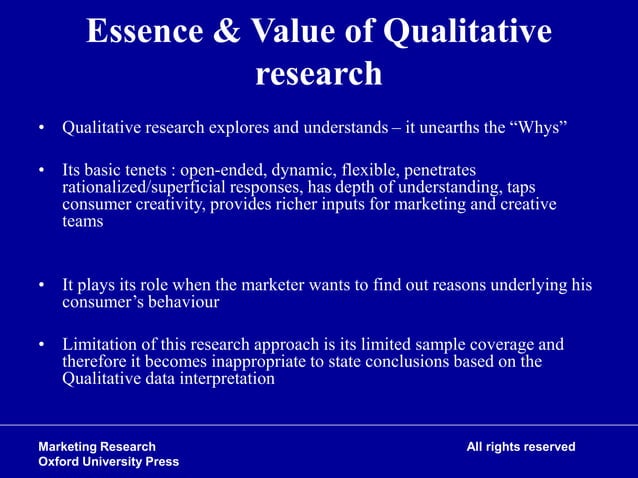 Essence & Value of Qualitative research

• Qualitative research explores and understands – it unearths the "Whys"

• Its basic tenets : open-ended, dynamic, flexible, penetrates rationalized/superficial responses, has depth of understanding, taps consumer creativity, provides richer inputs for marketing and creative teams

• It plays its role when the marketer wants to find out reasons underlying his consumer's behaviour

• Limitation of this research approach is its limited sample coverage and therefore it becomes inappropriate to state conclusions based on the Qualitative data interpretation

Marketing Research
Oxford University Press

All rights reserved